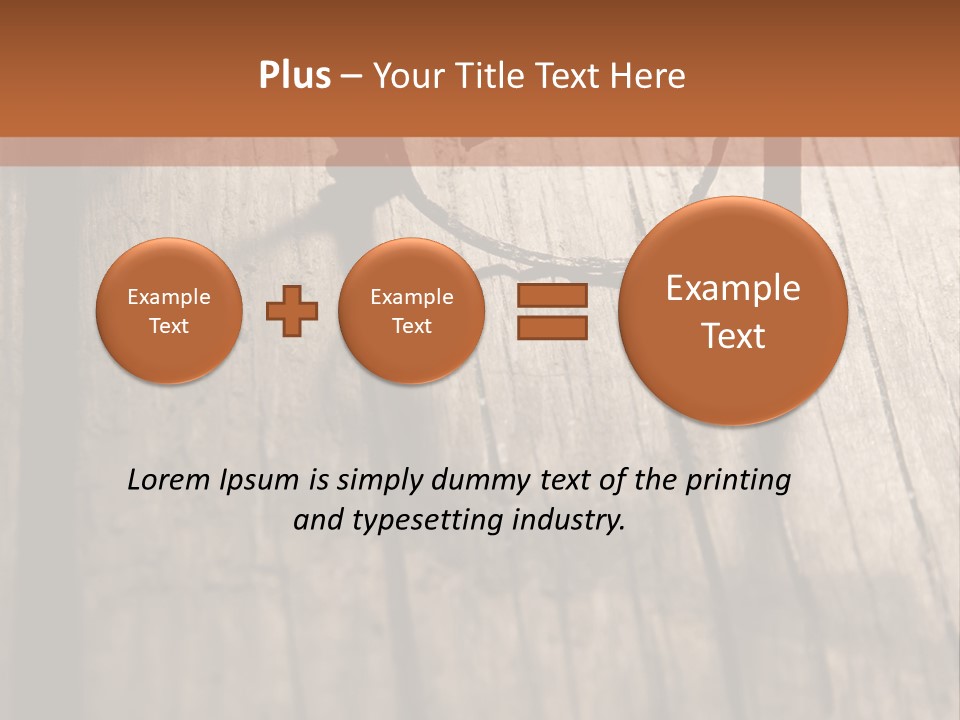 Plus – Your Title Text Here

Example Text

Example Text

Example Text

Lorem Ipsum is simply dummy text of the printing and typesetting industry.